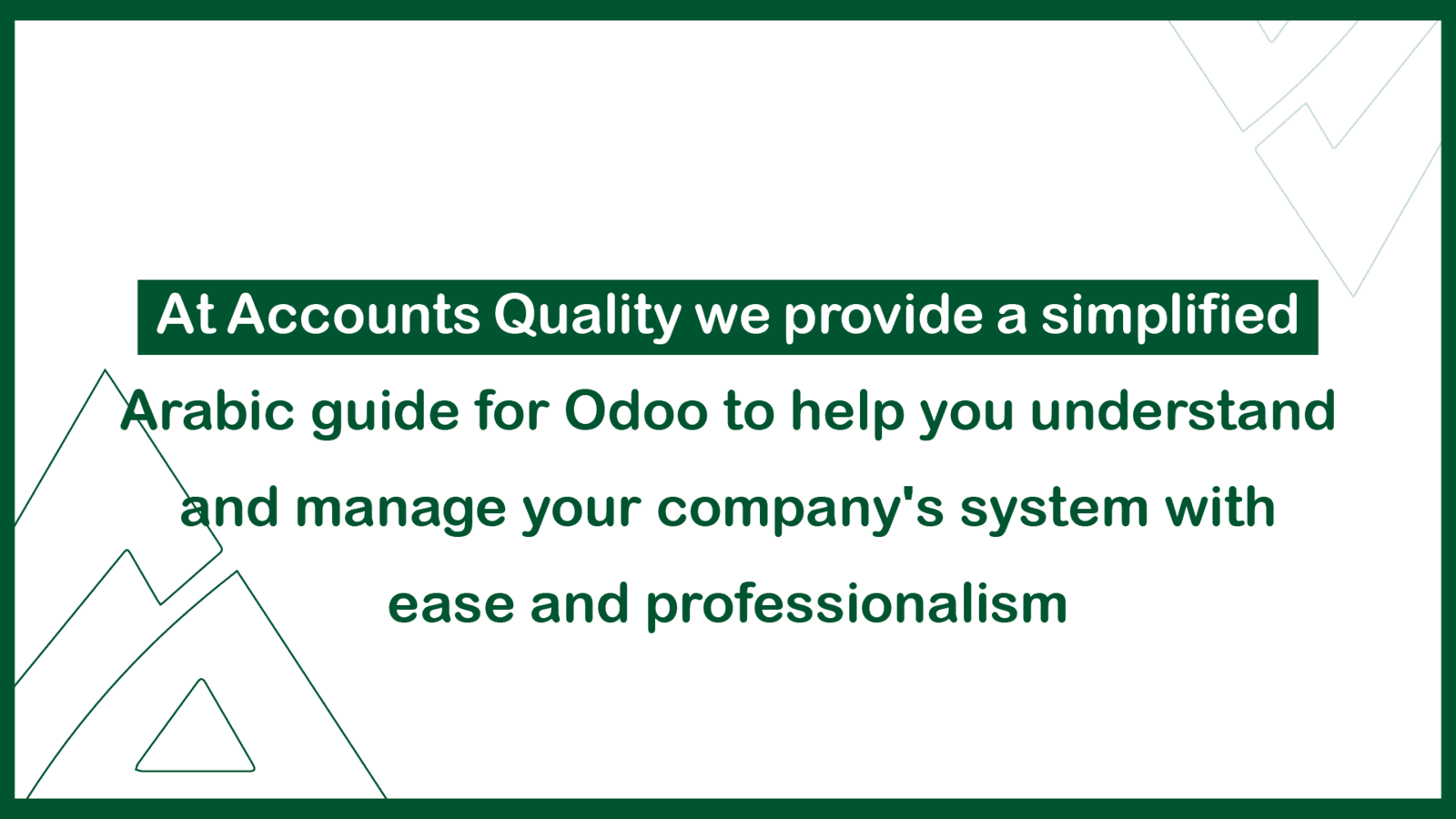 At Accounts Quality we provide a simplified Arabic guide for Odoo to help you understand and manage your company's system with ease and professionalism